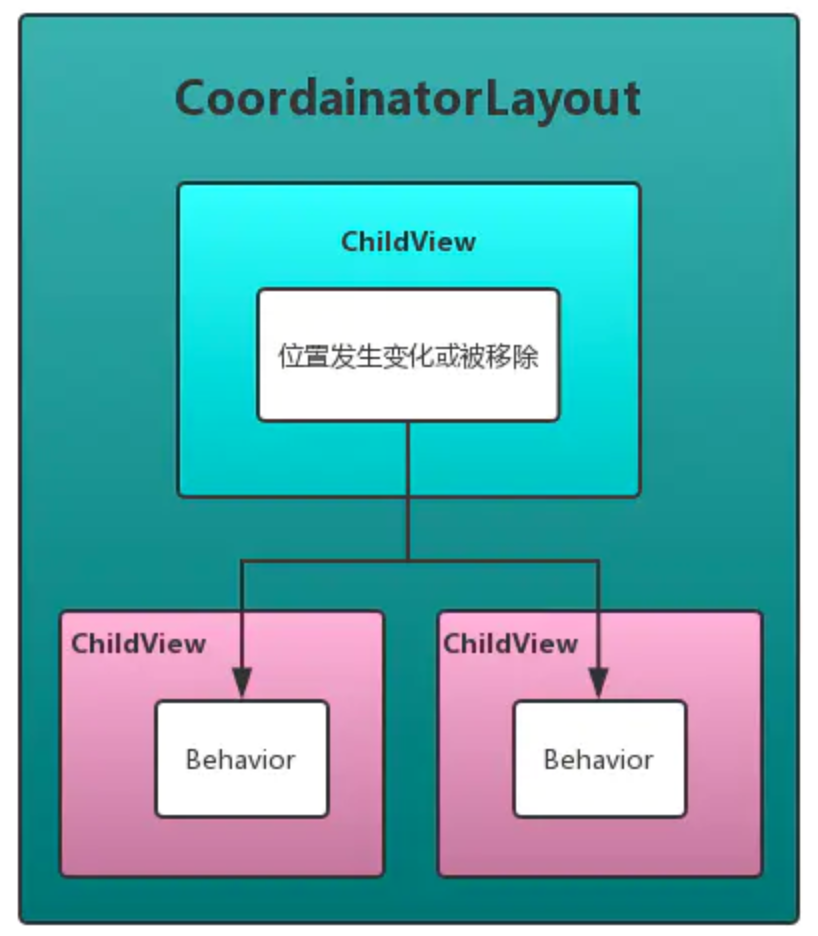 CoordainatorLayout

ChildView

位置发生变化或被移除

ChildView

Behavior

ChildView

Behavior